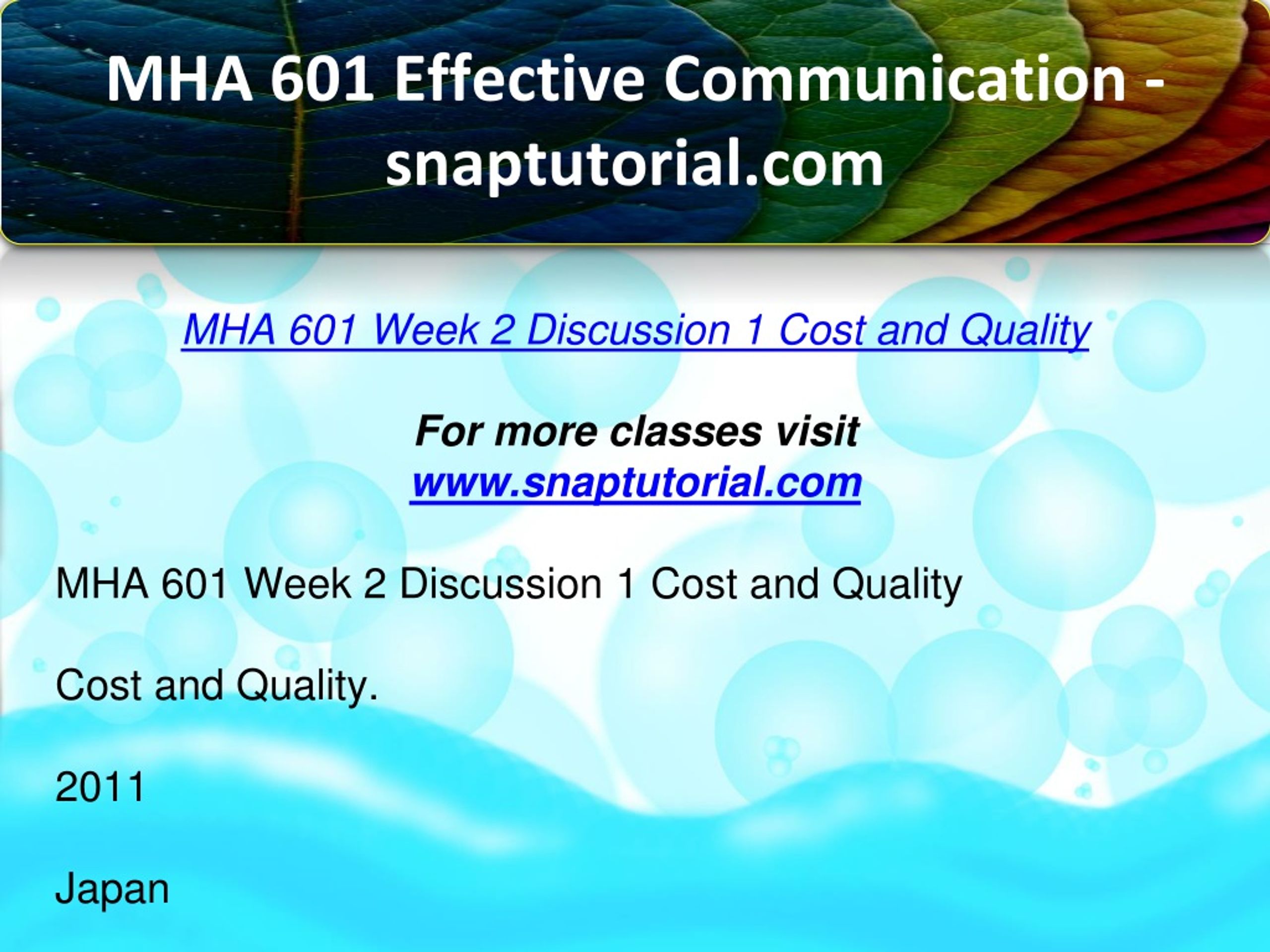 MHA 601 Effective Communication - snaptutorial.com

MHA 601 Week 2 Discussion 1 Cost and Quality

For more classes visit
www.snaptutorial.com

MHA 601 Week 2 Discussion 1 Cost and Quality

Cost and Quality.

2011

Japan